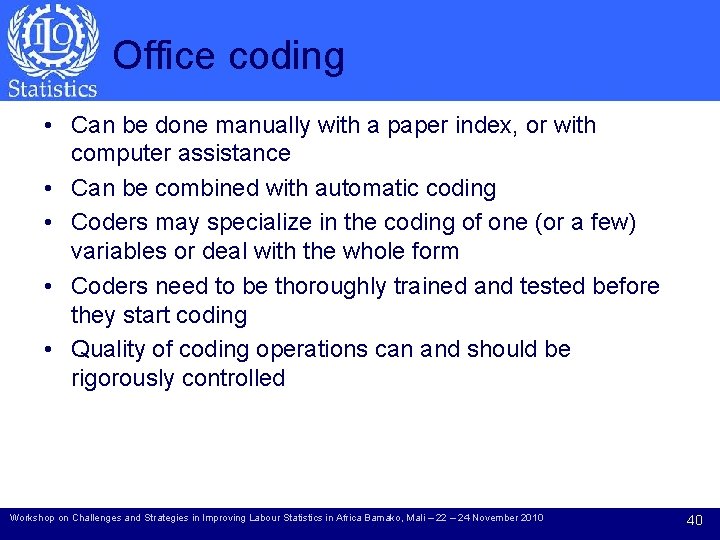 ILO
Statistics

Office coding

• Can be done manually with a paper index, or with computer assistance
• Can be combined with automatic coding
• Coders may specialize in the coding of one (or a few) variables or deal with the whole form
• Coders need to be thoroughly trained and tested before they start coding
• Quality of coding operations can and should be rigorously controlled

Workshop on Challenges and Strategies in Improving Labour Statistics in Africa Bamako, Mali – 22 – 24 November 2010

40